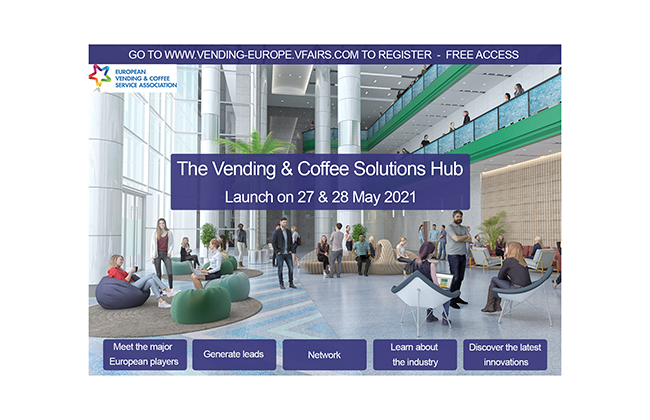 GO TO WWW.VENDING-EUROPE.VFAIRS.COM TO REGISTER - FREE ACCESS

EUROPEAN VENDING & COFFEE SERVICE ASSOCIATION

The Vending & Coffee Solutions Hub

Launch on 27 & 28 May 2021

Meet the major European players

Generate leads

Network

Learn about the industry

Discover the latest innovations